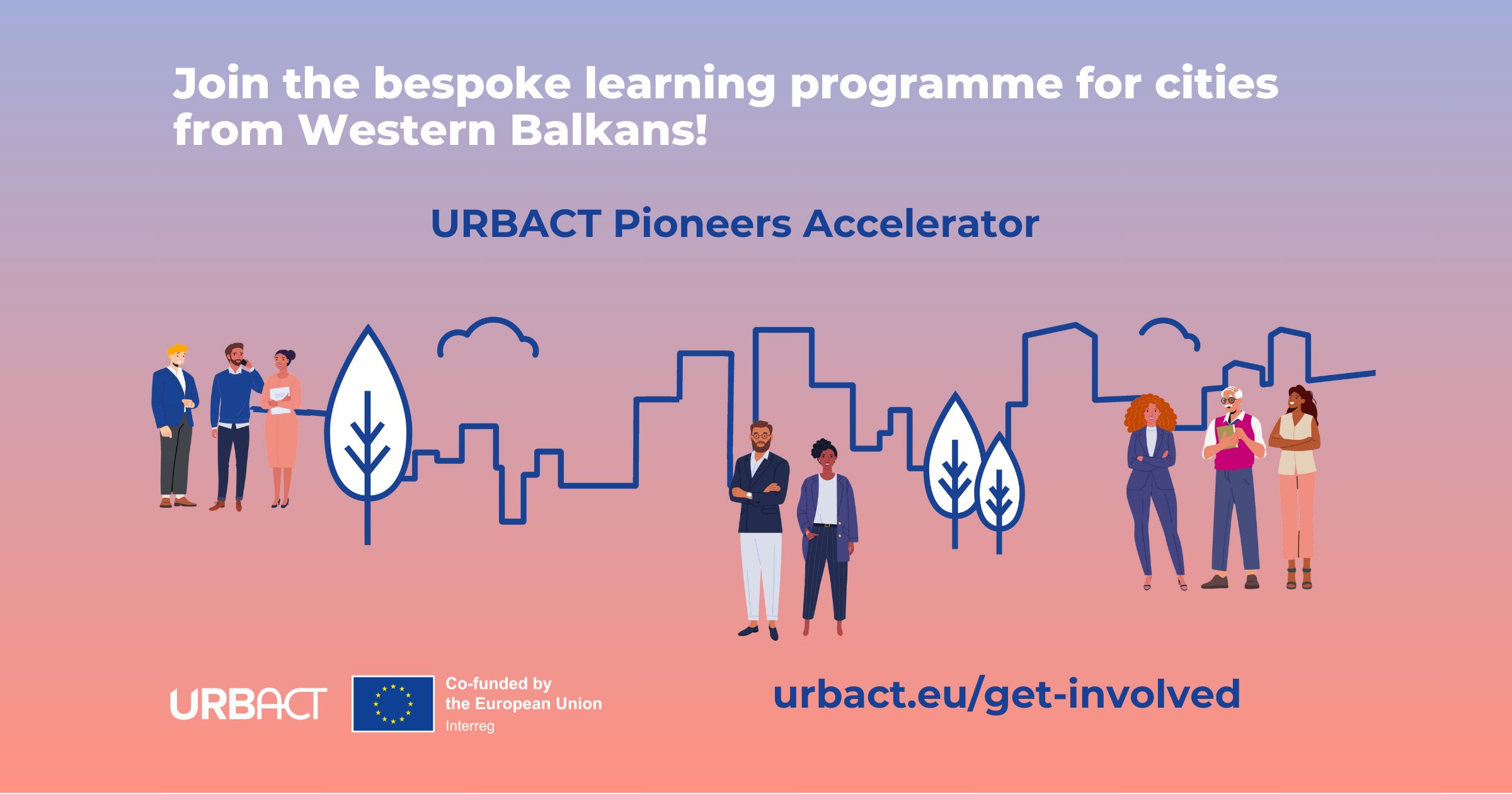 Join the bespoke learning programme for cities from Western Balkans!

URBACT Pioneers Accelerator

URBACT

Co-funded by the European Union
Interreg

urbact.eu/get-involved